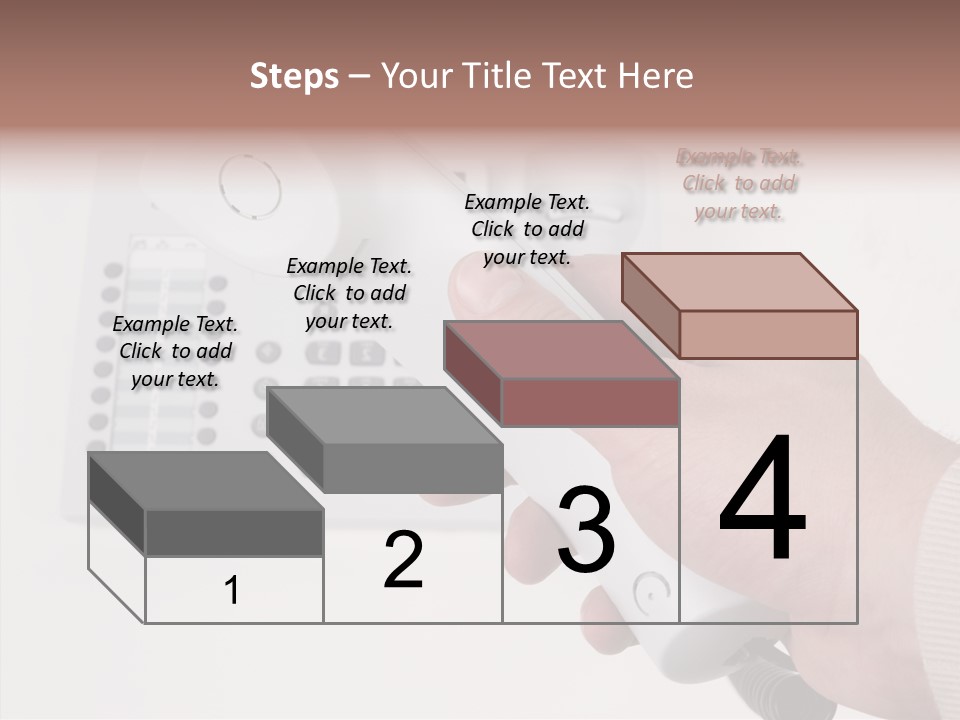 Steps – Your Title Text Here

Example Text. Click to add your text.

Example Text. Click to add your text.

Example Text. Click to add your text.

Example Text. Click to add your text.

1

2

3

4